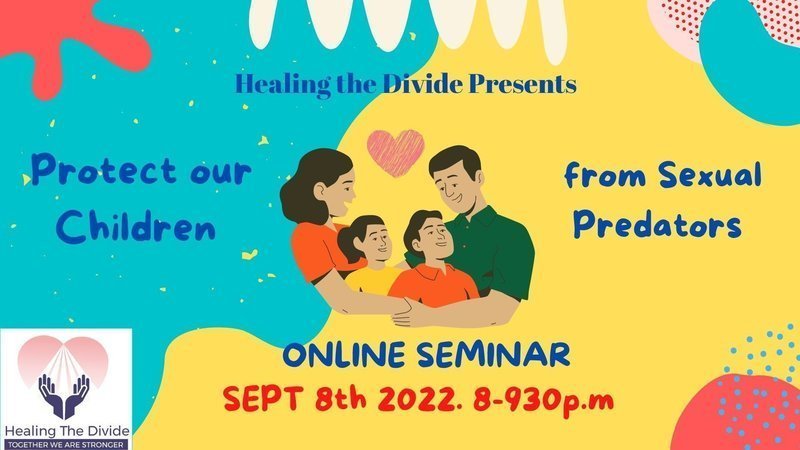 Healing the Divide Presents

Protect our Children

from Sexual Predators

ONLINE SEMINAR

SEPT 8th 2022. 8-930p.m

Healing The Divide
TOGETHER WE ARE STRONGER